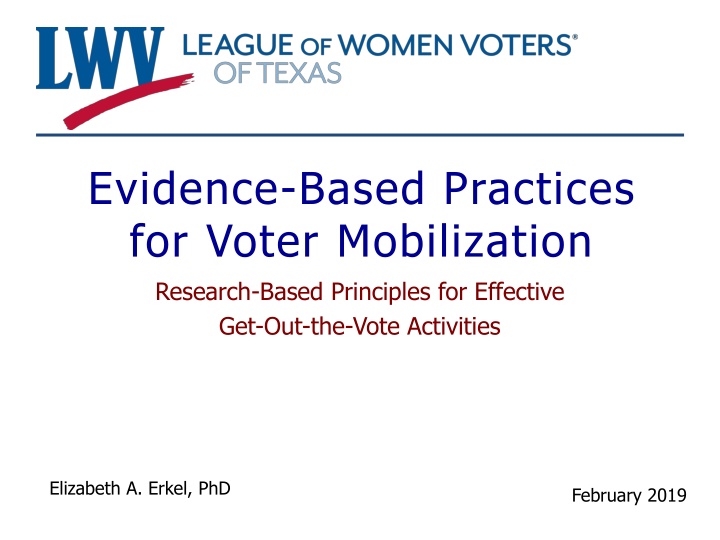 LWV LEAGUE OF WOMEN VOTERS®
OF TEXAS

Evidence-Based Practices for Voter Mobilization

Research-Based Principles for Effective Get-Out-the-Vote Activities

Elizabeth A. Erkel, PhD

February 2019